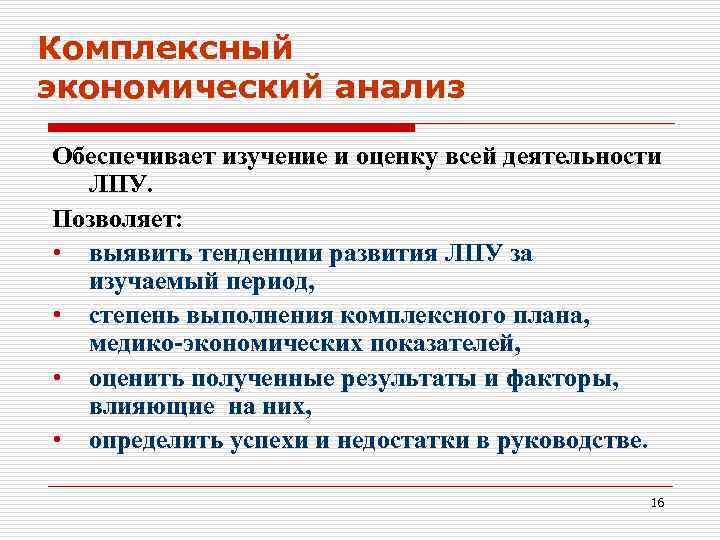 Комплексный экономический анализ

Обеспечивает изучение и оценку всей деятельности ЛПУ.

Позволяет:

• выявить тенденции развития ЛПУ за изучаемый период,
• степень выполнения комплексного плана, медико-экономических показателей,
• оценить полученные результаты и факторы, влияющие на них,
• определить успехи и недостатки в руководстве.

16